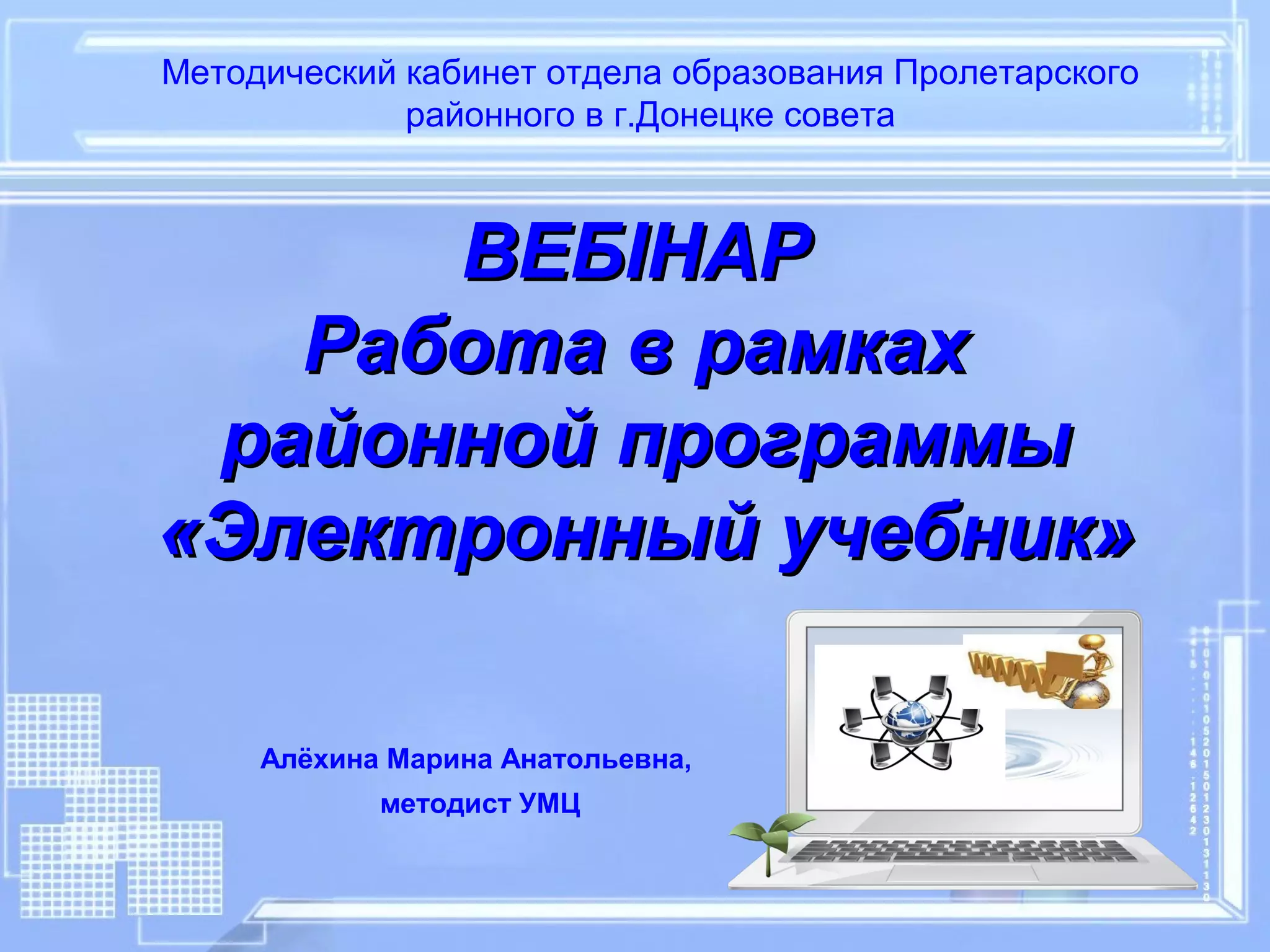 Методический кабинет отдела образования Пролетарского районного в г.Донецке совета

ВЕБІНАР
Работа в рамках районной программы «Электронный учебник»

Алёхина Марина Анатольевна,
методист УМЦ